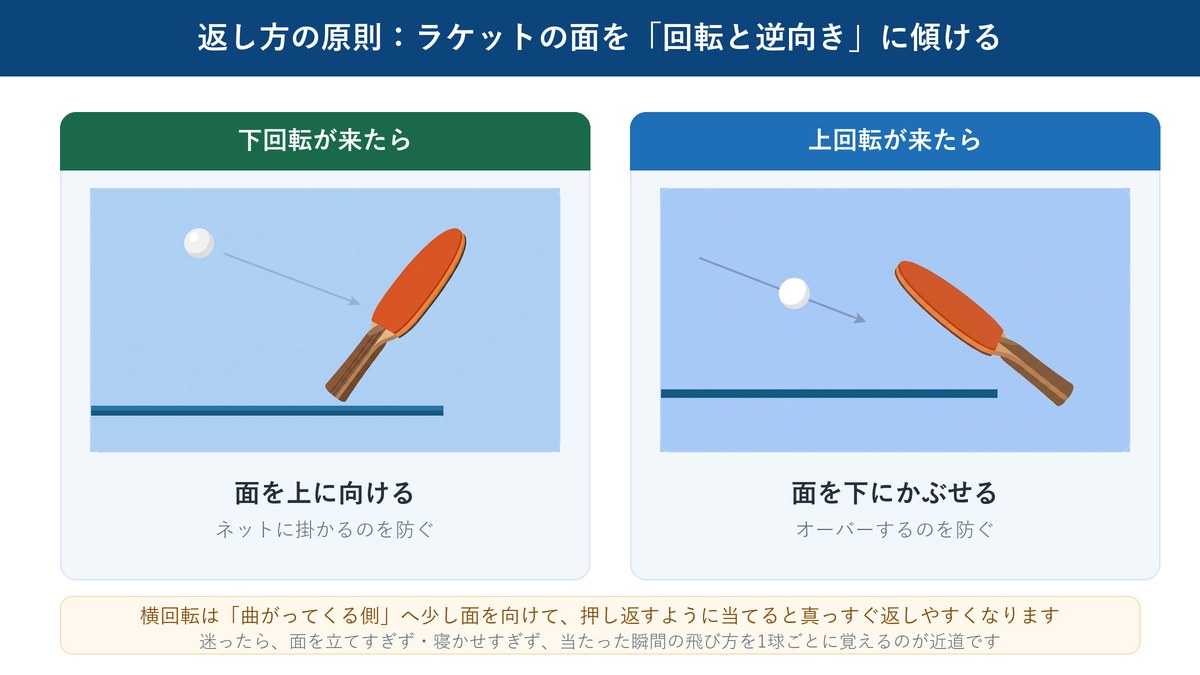 返し方の原則：ラケットの面を「回転と逆向き」に傾ける

下回転が来たら

面を上に向ける

ネットに掛かるのを防ぐ

上回転が来たら

面を下にかぶせる

オーバーするのを防ぐ

横回転は「曲がってくる側」へ少し面を向けて、押し返すように当てると真っすぐ返しやすくなります

迷ったら、面を立てすぎず・寝かせすぎず、当たった瞬間の飛び方を1球ごとに覚えるのが近道です